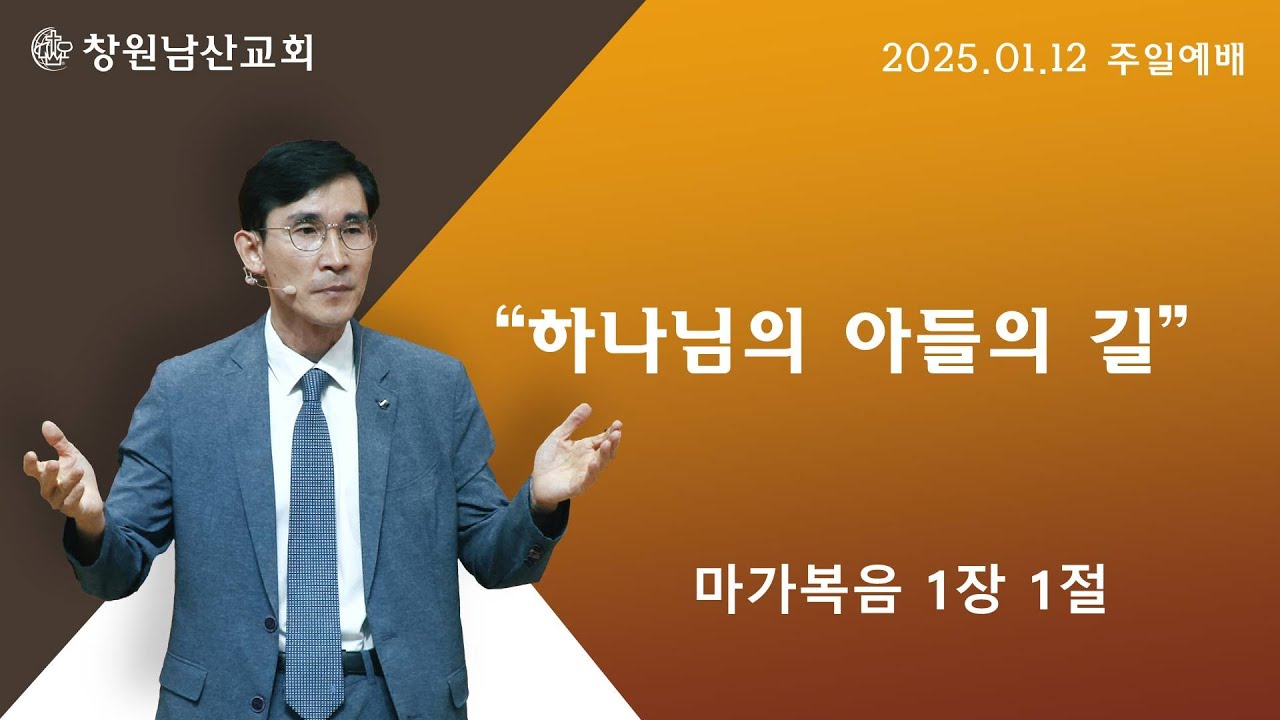 창원남산교회

2025.01.12 주일예배

“하나님의 아들의 길”

마가복음 1장 1절